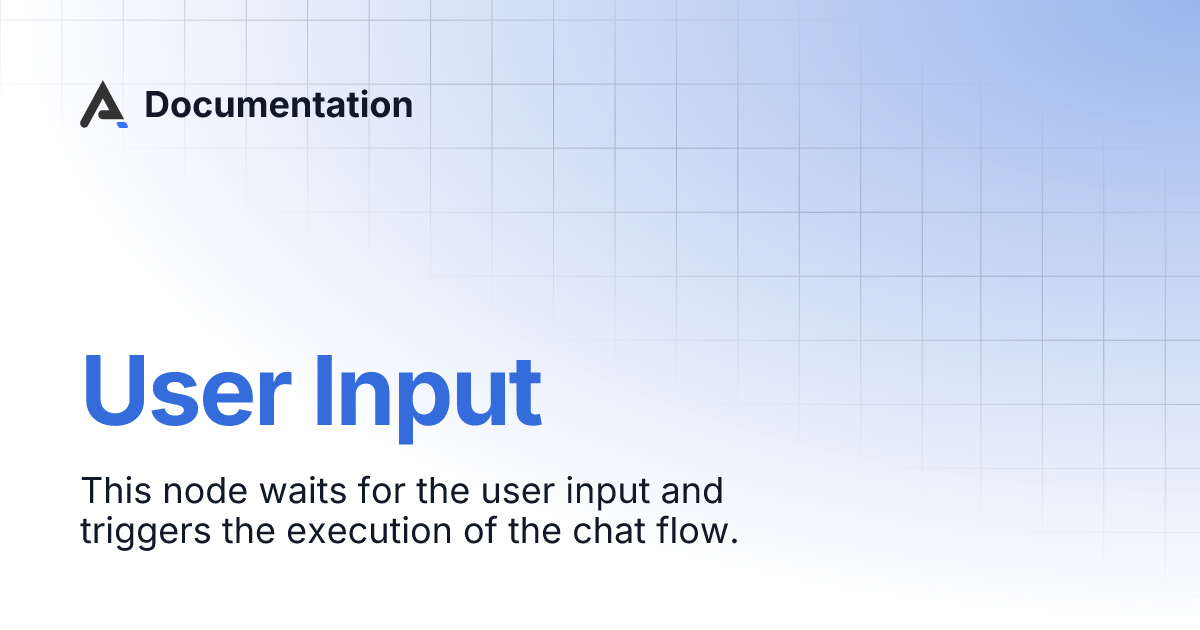 Documentation

User Input

This node waits for the user input and triggers the execution of the chat flow.